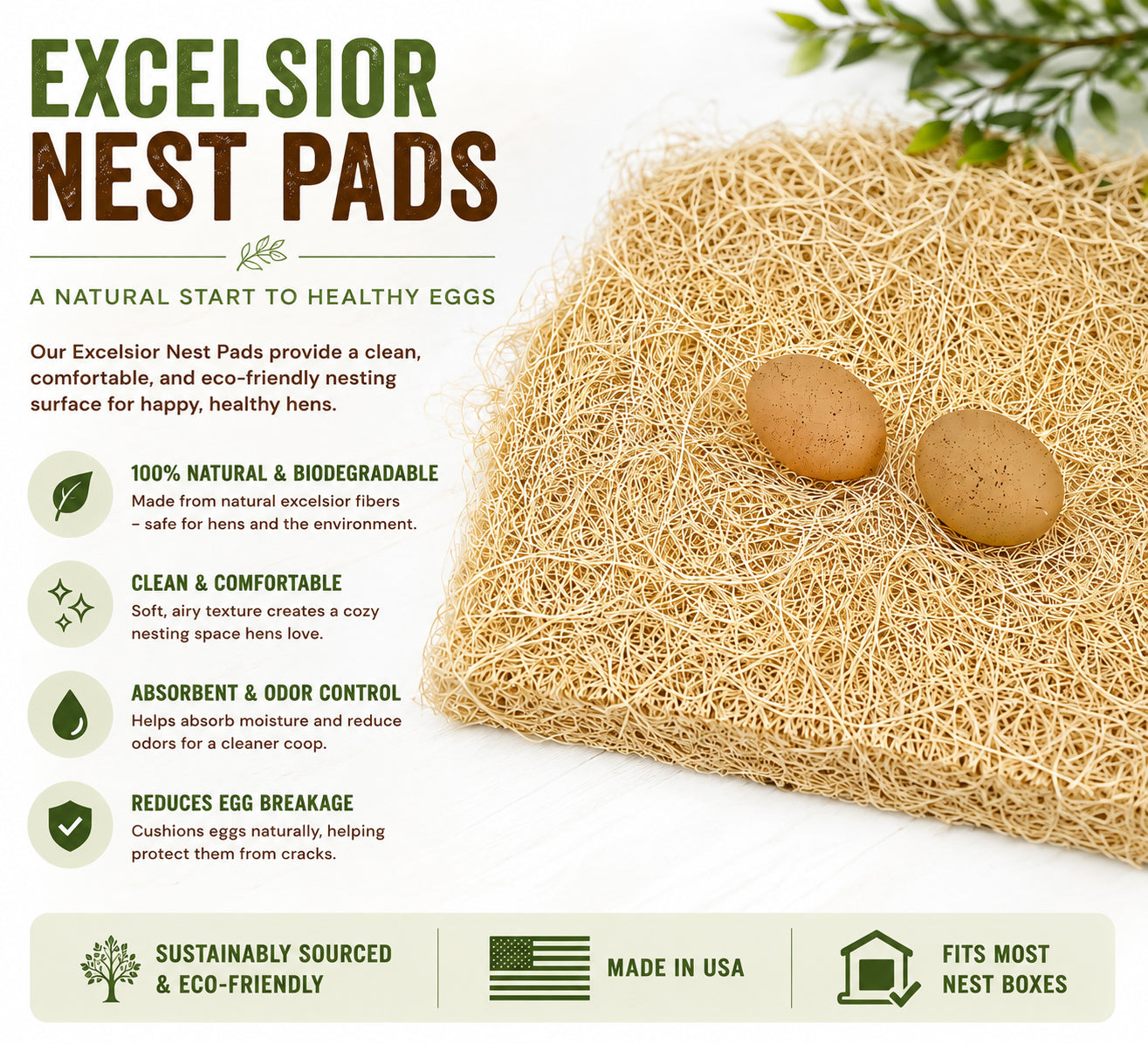 EXCELSIOR NEST PADS

A NATURAL START TO HEALTHY EGGS

Our Excelsior Nest Pads provide a clean, comfortable, and eco-friendly nesting surface for happy, healthy hens.

100% NATURAL & BIODEGRADABLE
Made from natural excelsior fibers – safe for hens and the environment.

CLEAN & COMFORTABLE
Soft, airy texture creates a cozy nesting space hens love.

ABSORBENT & ODOR CONTROL
Helps absorb moisture and reduce odors for a cleaner coop.

REDUCES EGG BREAKAGE
Cushions eggs naturally, helping protect them from cracks.

SUSTAINABLY SOURCED & ECO-FRIENDLY

MADE IN USA

FITS MOST NEST BOXES